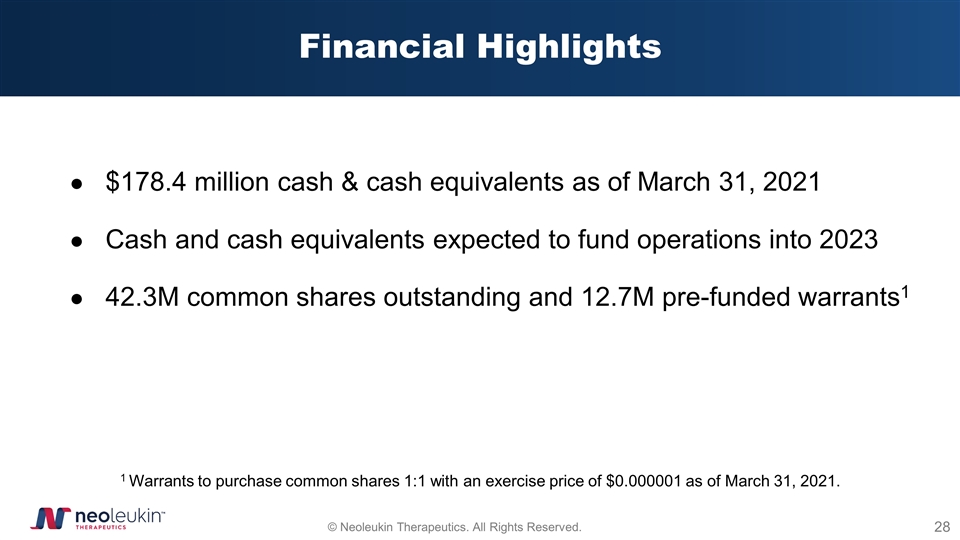 Financial Highlights

● \$178.4 million cash & cash equivalents as of March 31, 2021

● Cash and cash equivalents expected to fund operations into 2023

● 42.3M common shares outstanding and 12.7M pre-funded warrants$^1$

$^1$ Warrants to purchase common shares 1:1 with an exercise price of \$0.000001 as of March 31, 2021.

neoleukin™ THERAPEUTICS

© Neoleukin Therapeutics. All Rights Reserved.

28